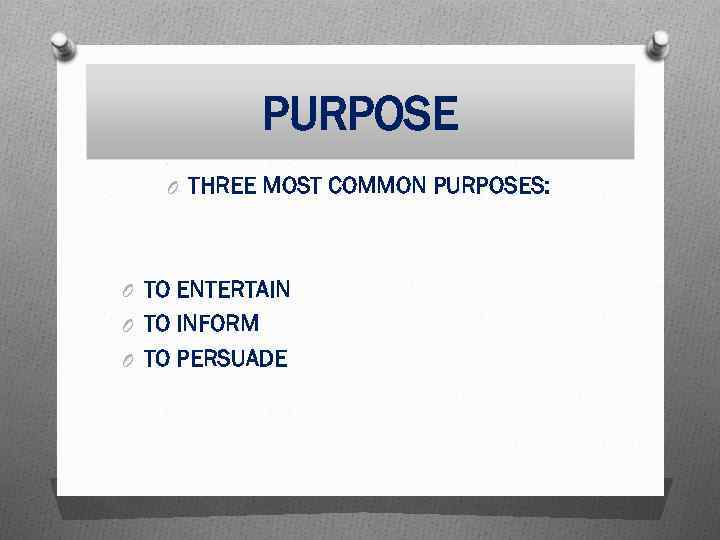 PURPOSE

THREE MOST COMMON PURPOSES:

TO ENTERTAIN
TO INFORM
TO PERSUADE